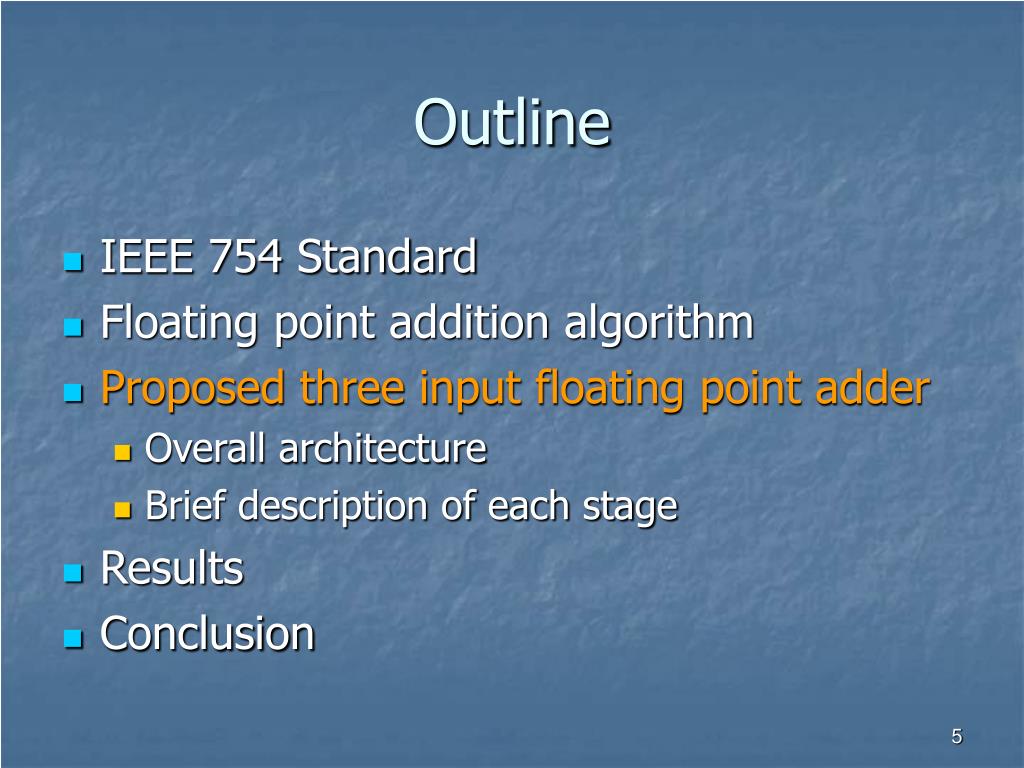 Outline

- IEEE 754 Standard
- Floating point addition algorithm
- Proposed three input floating point adder
  - Overall architecture
  - Brief description of each stage
- Results
- Conclusion

5